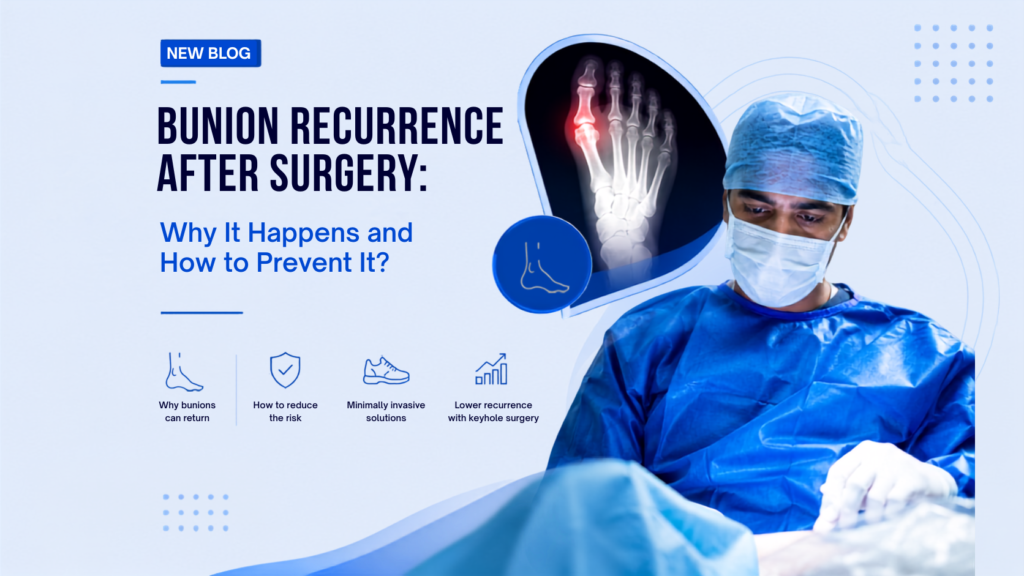 NEW BLOG

BUNION RECURRENCE AFTER SURGERY:

Why It Happens and How to Prevent It?

Why bunions can return

How to reduce the risk

Minimally invasive solutions

Lower recurrence with keyhole surgery